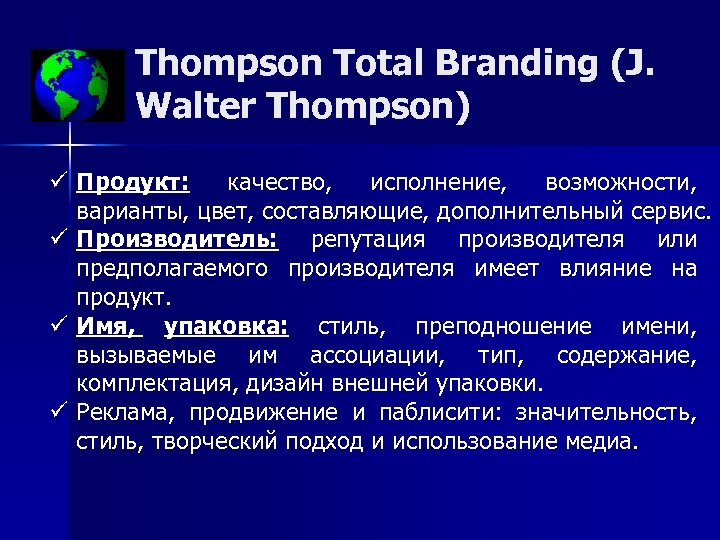 Thompson Total Branding (J. Walter Thompson)

✓ Продукт: качество, исполнение, возможности, варианты, цвет, составляющие, дополнительный сервис.
✓ Производитель: репутация производителя или предполагаемого производителя имеет влияние на продукт.
✓ Имя, упаковка: стиль, преподношение имени, вызываемые им ассоциации, тип, содержание, комплектация, дизайн внешней упаковки.
✓ Реклама, продвижение и паблисити: значительность, стиль, творческий подход и использование медиа.